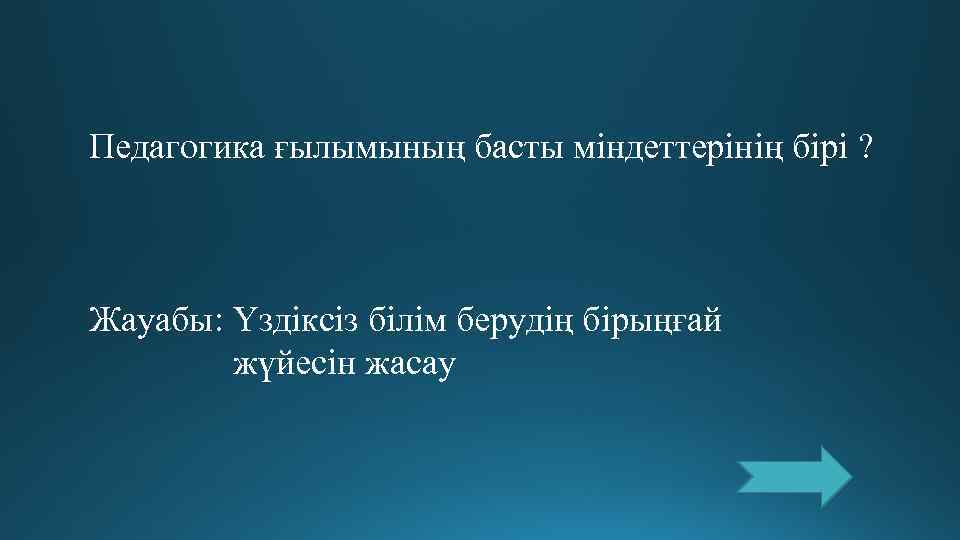 Педагогика ғылымының басты міндеттерінің бірі ?

Жауабы: Үздіксіз білім берудің бірыңғай жүйесін жасау